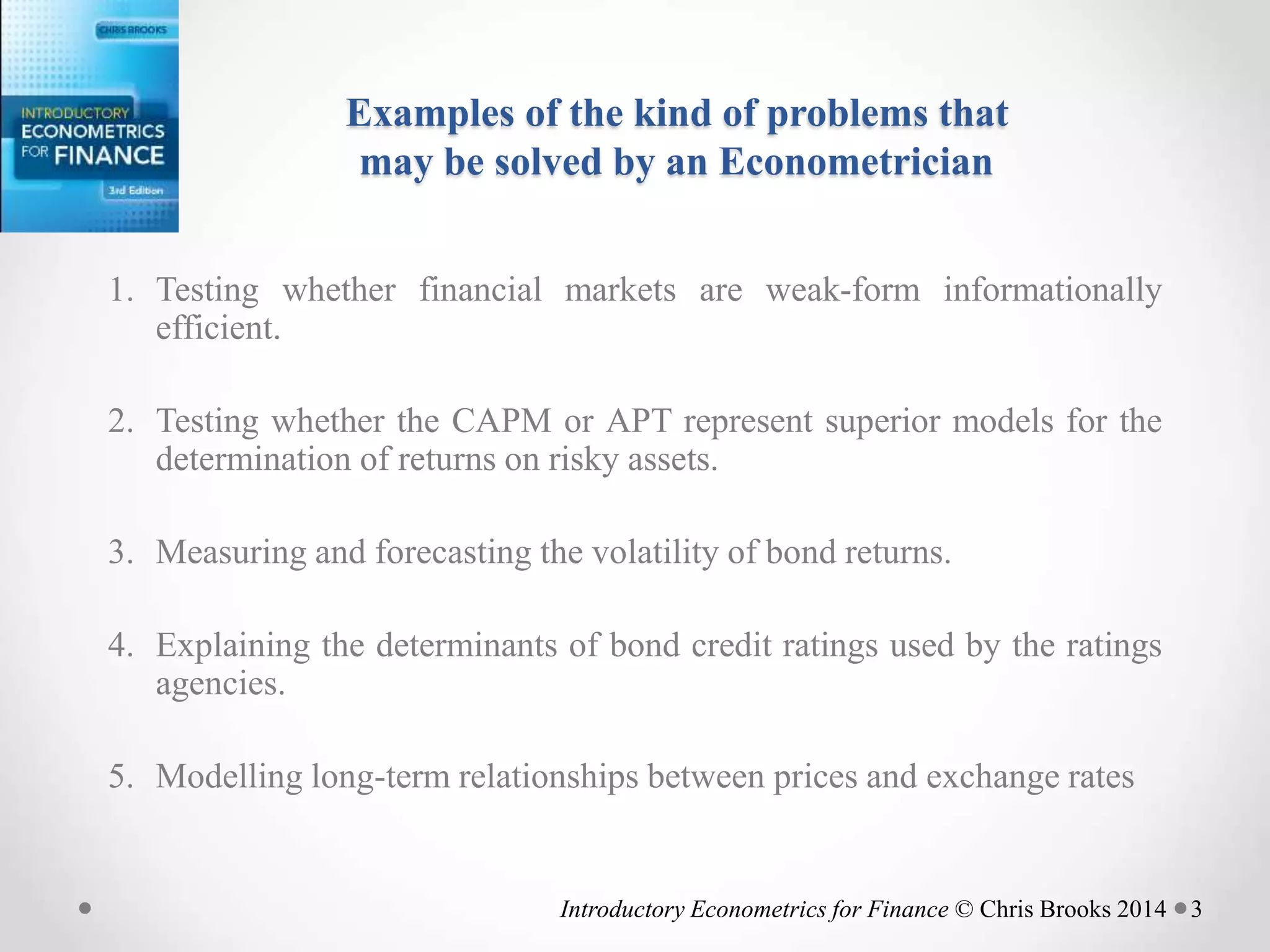 CHRIS BROOKS

INTRODUCTORY ECONOMETRICS FOR FINANCE

3rd Edition

Examples of the kind of problems that may be solved by an Econometrician

1. Testing whether financial markets are weak-form informationally efficient.

2. Testing whether the CAPM or APT represent superior models for the determination of returns on risky assets.

3. Measuring and forecasting the volatility of bond returns.

4. Explaining the determinants of bond credit ratings used by the ratings agencies.

5. Modelling long-term relationships between prices and exchange rates

Introductory Econometrics for Finance © Chris Brooks 2014 3